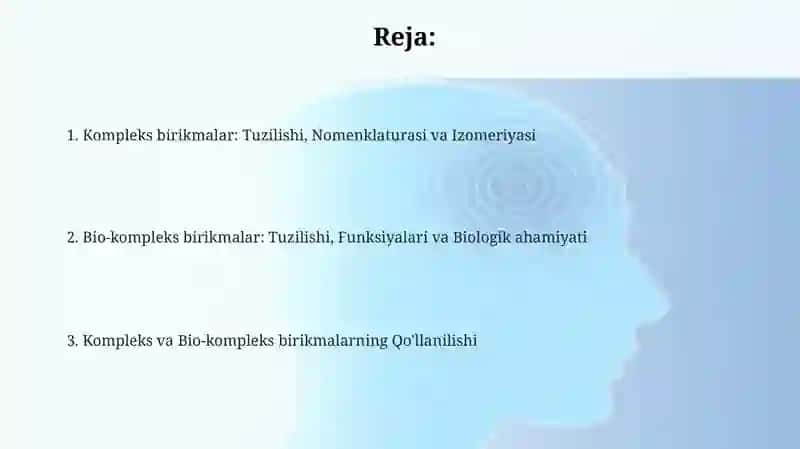 Reja:

1. Kompleks birikmalar: Tuzilishi, Nomenklaturasi va Izomeriyasi

2. Bio-kompleks birikmalar: Tuzilishi, Funksiyalari va Biologik ahamiyati

3. Kompleks va Bio-kompleks birikmalarning Qo'llanilishi